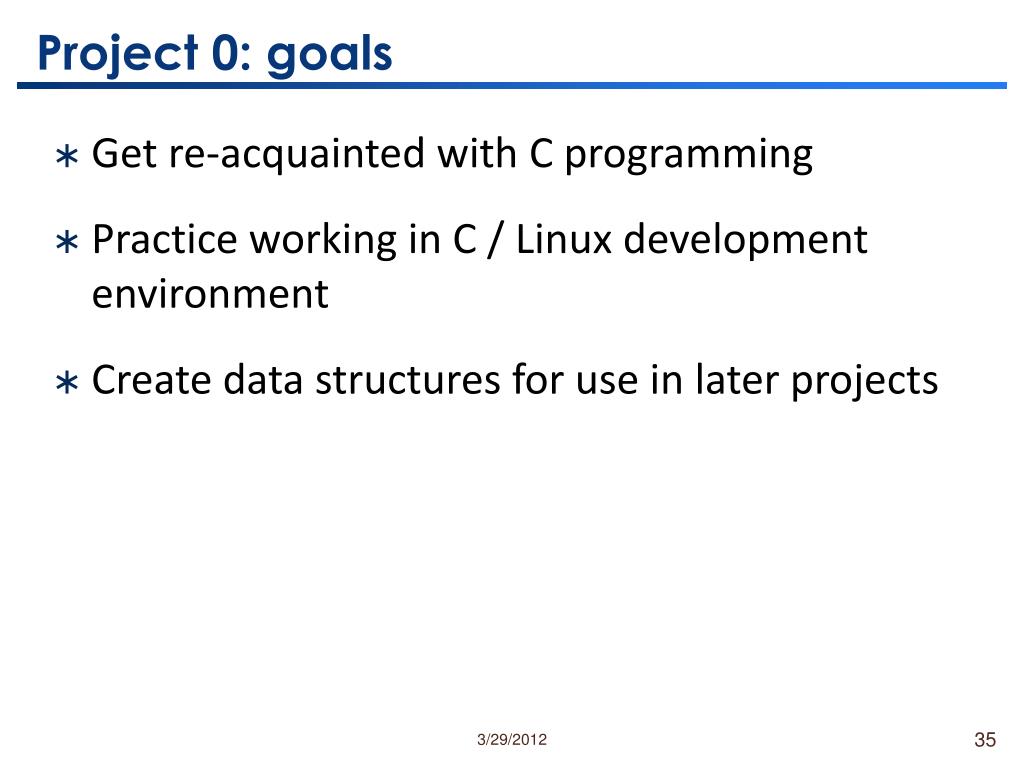 Project 0: goals

∗ Get re-acquainted with C programming

∗ Practice working in C / Linux development environment

∗ Create data structures for use in later projects

3/29/2012

35